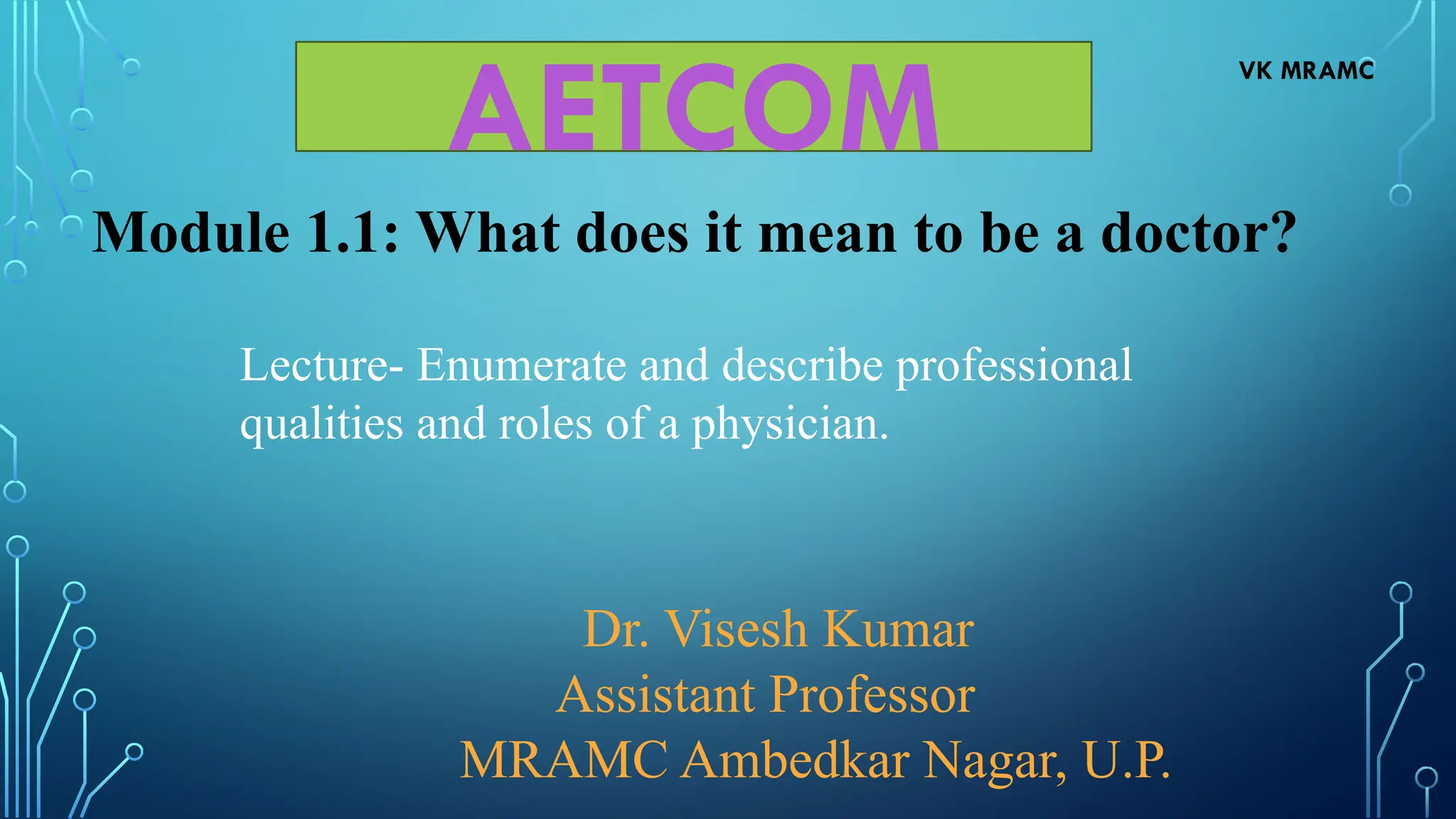 AETCOM

VK MRAMC

Module 1.1: What does it mean to be a doctor?

Lecture- Enumerate and describe professional qualities and roles of a physician.

Dr. Visesh Kumar
Assistant Professor
MRAMC Ambedkar Nagar, U.P.